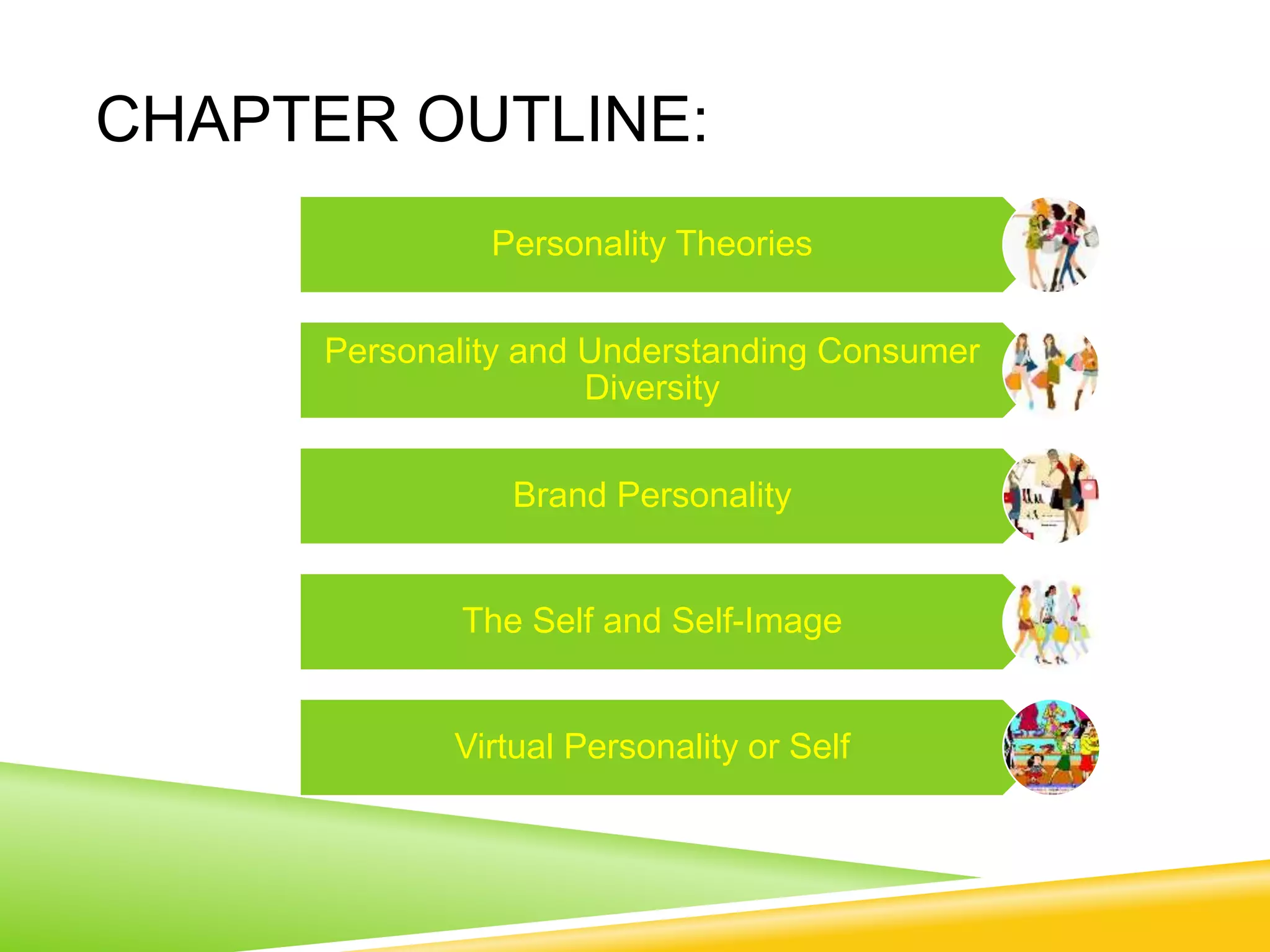 CHAPTER OUTLINE:

Personality Theories

Personality and Understanding Consumer Diversity

Brand Personality

The Self and Self-Image

Virtual Personality or Self